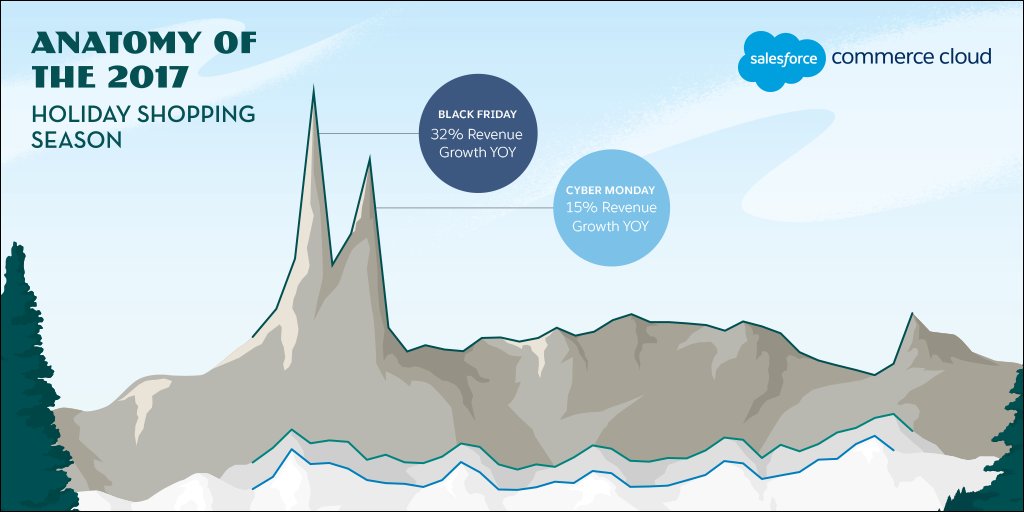 ANATOMY OF THE 2017
HOLIDAY SHOPPING SEASON

salesforce commerce cloud

BLACK FRIDAY
32% Revenue Growth YOY

CYBER MONDAY
15% Revenue Growth YOY